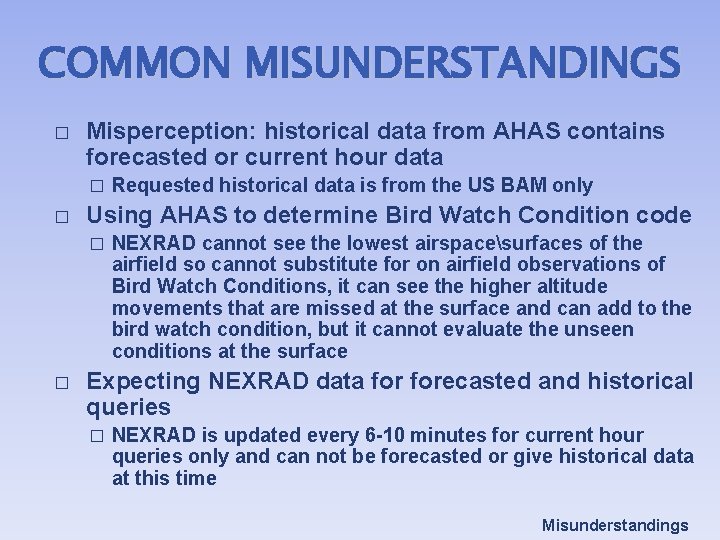 COMMON MISUNDERSTANDINGS

□ Misperception: historical data from AHAS contains forecasted or current hour data

□ Requested historical data is from the US BAM only

□ Using AHAS to determine Bird Watch Condition code

□ NEXRAD cannot see the lowest airspace\surfaces of the airfield so cannot substitute for on airfield observations of Bird Watch Conditions, it can see the higher altitude movements that are missed at the surface and can add to the bird watch condition, but it cannot evaluate the unseen conditions at the surface

□ Expecting NEXRAD data for forecasted and historical queries

□ NEXRAD is updated every 6-10 minutes for current hour queries only and can not be forecasted or give historical data at this time

Misunderstandings